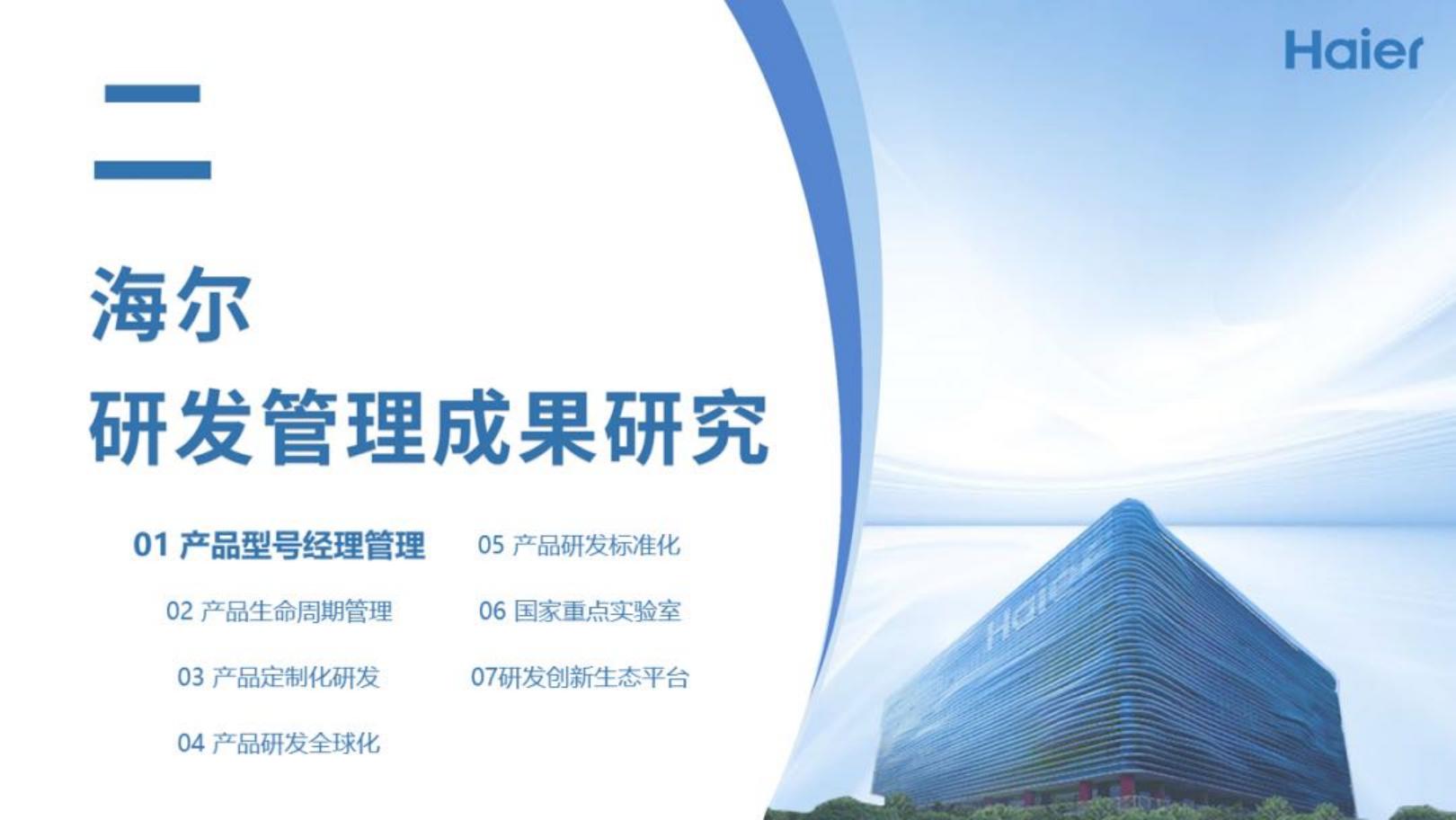 Haier

二

海尔

研发管理成果研究

01 产品型号经理管理

02 产品生命周期管理

03 产品定制化研发

04 产品研发全球化

05 产品研发标准化

06 国家重点实验室

07研发创新生态平台

Haier